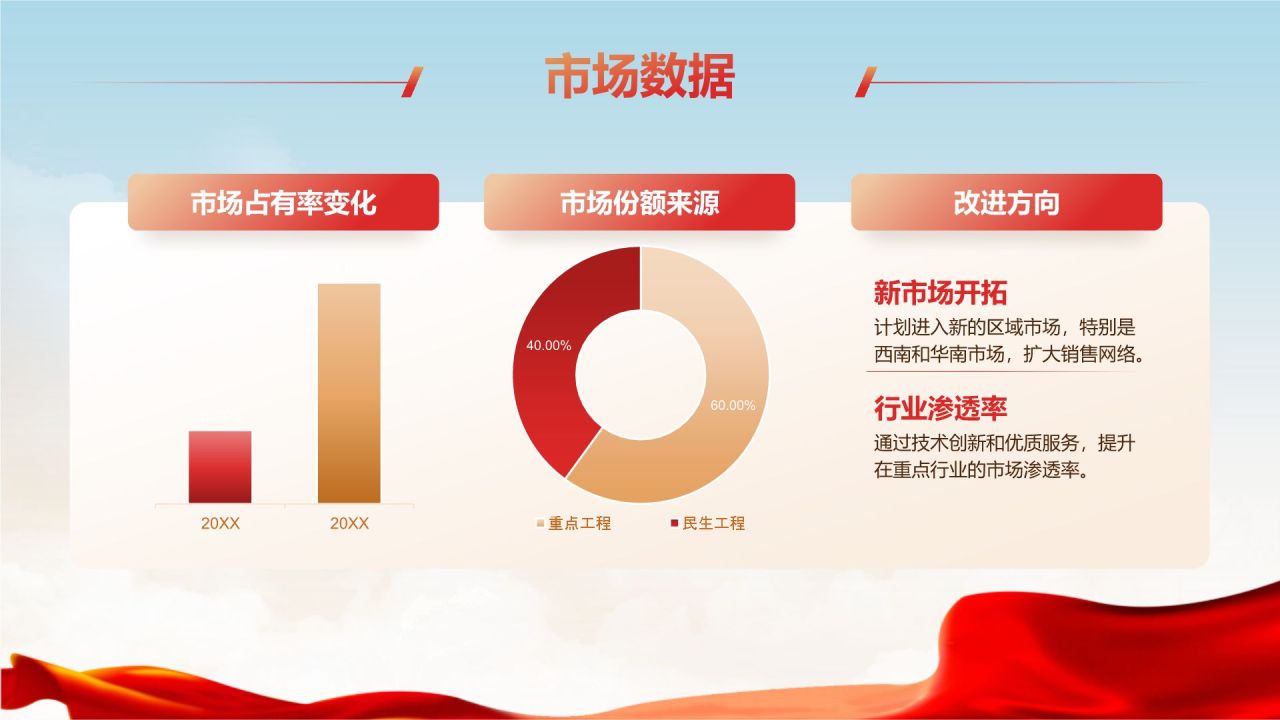 市场数据

市场占有率变化

20XX
20XX

市场份额来源

40.00%
60.00%

重点工程　民生工程

改进方向

新市场开拓
计划进入新的区域市场，特别是西南和华南市场，扩大销售网络。

行业渗透率
通过技术创新和优质服务，提升在重点行业的市场渗透率。